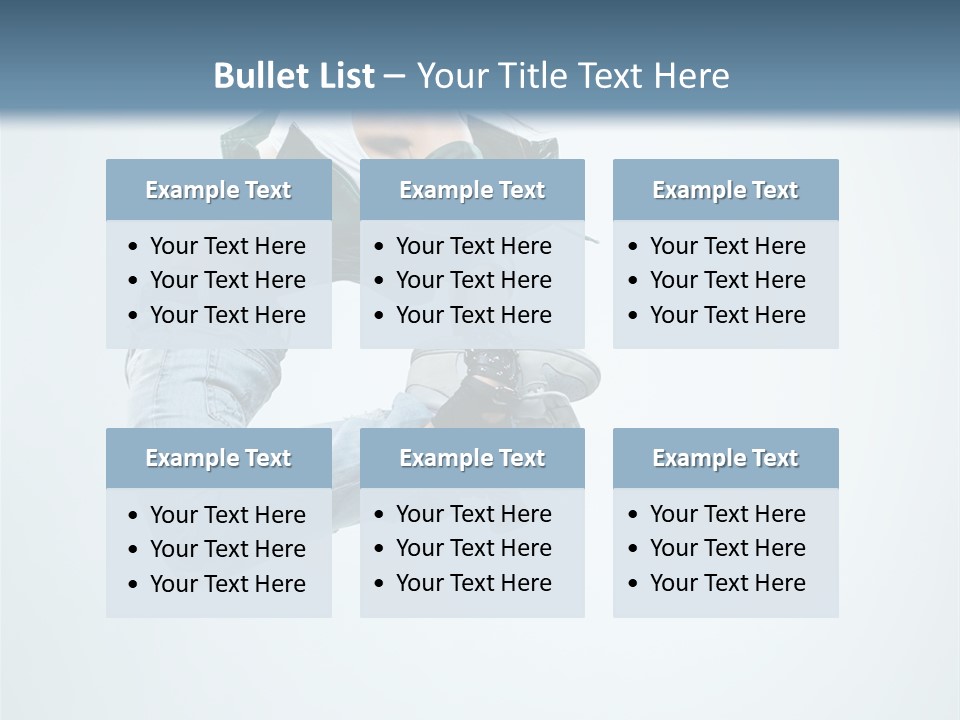 Bullet List – Your Title Text Here

Example Text
• Your Text Here
• Your Text Here
• Your Text Here

Example Text
• Your Text Here
• Your Text Here
• Your Text Here

Example Text
• Your Text Here
• Your Text Here
• Your Text Here

Example Text
• Your Text Here
• Your Text Here
• Your Text Here

Example Text
• Your Text Here
• Your Text Here
• Your Text Here

Example Text
• Your Text Here
• Your Text Here
• Your Text Here